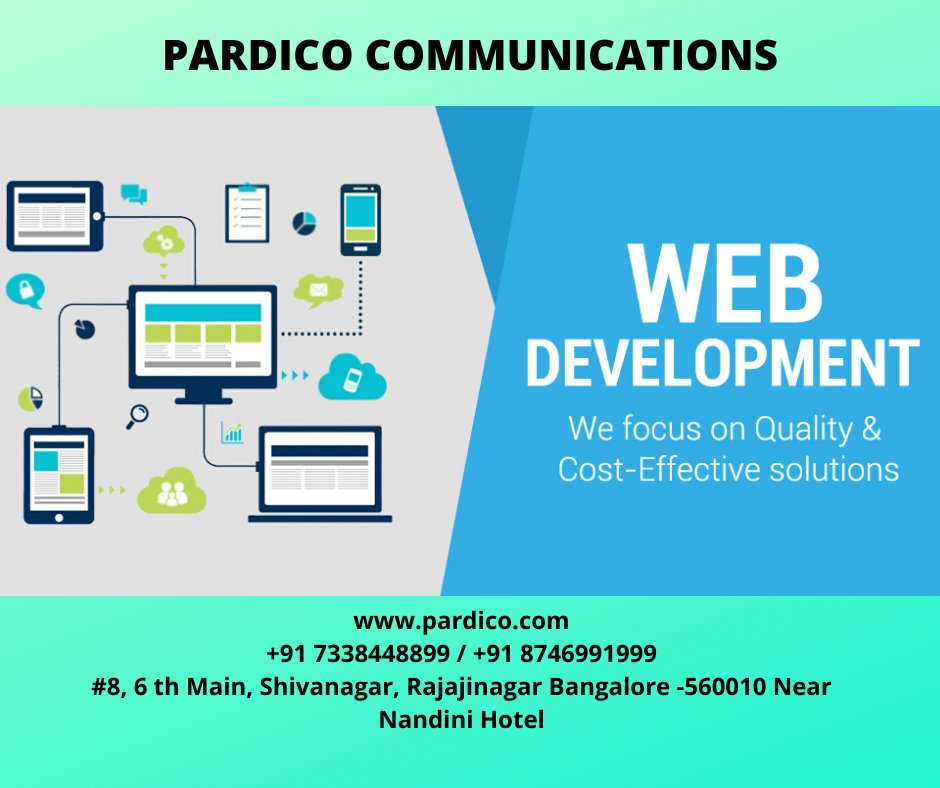 PARDICO COMMUNICATIONS

WEB DEVELOPMENT

We focus on Quality & Cost-Effective solutions

www.pardico.com
+91 7338448899 / +91 8746991999
#8, 6 th Main, Shivanagar, Rajajinagar Bangalore -560010 Near Nandini Hotel